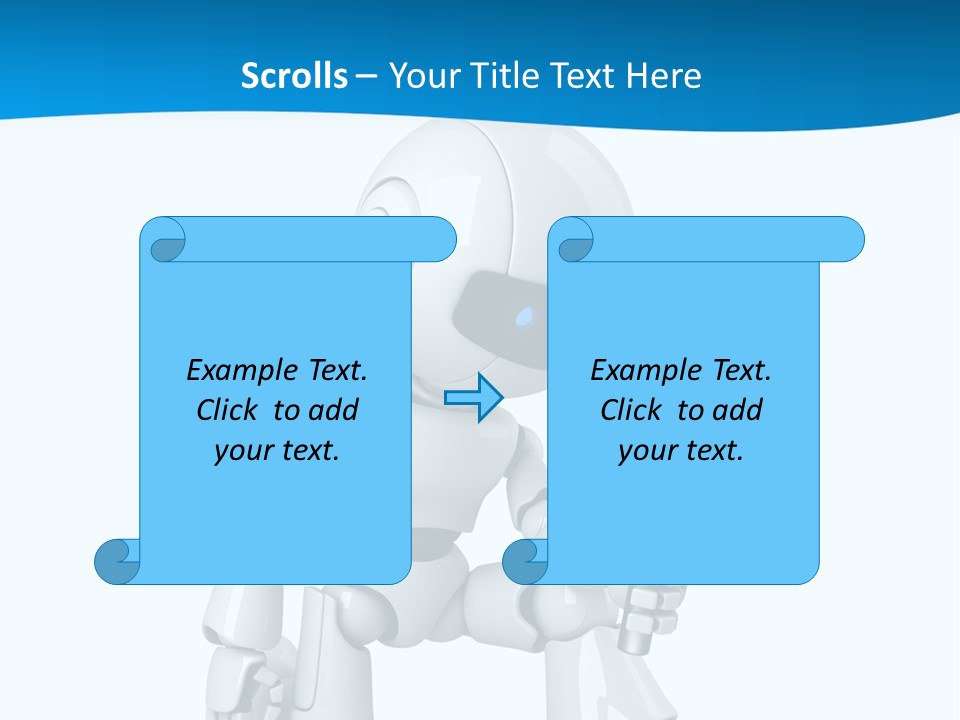 Scrolls – Your Title Text Here

Example Text.
Click to add
your text.

Example Text.
Click to add
your text.